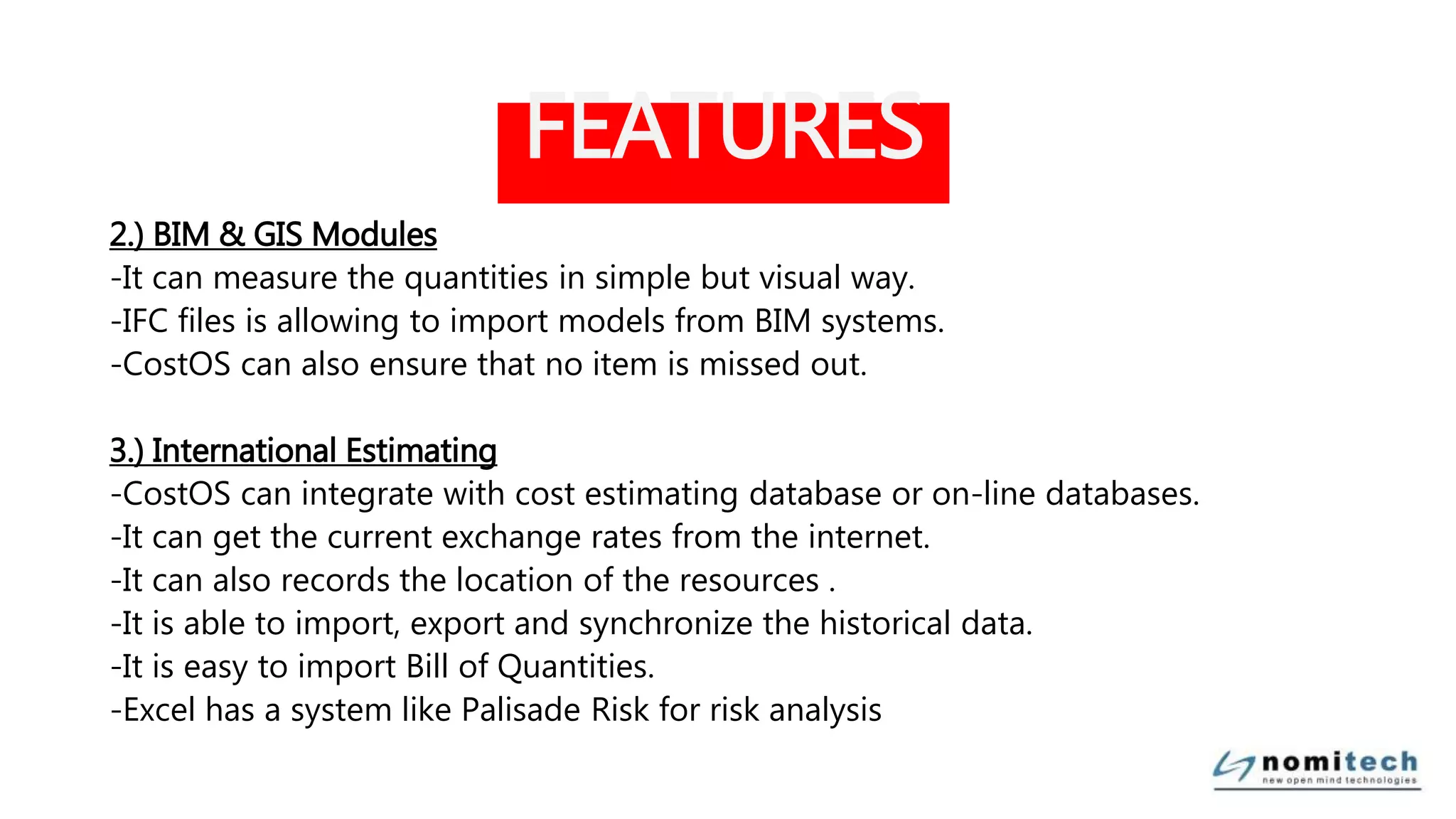 FEATURES

2.) BIM & GIS Modules
-It can measure the quantities in simple but visual way.
-IFC files is allowing to import models from BIM systems.
-CostOS can also ensure that no item is missed out.

3.) International Estimating
-CostOS can integrate with cost estimating database or on-line databases.
-It can get the current exchange rates from the internet.
-It can also records the location of the resources .
-It is able to import, export and synchronize the historical data.
-It is easy to import Bill of Quantities.
-Excel has a system like Palisade Risk for risk analysis

nomitech
new open mind technologies